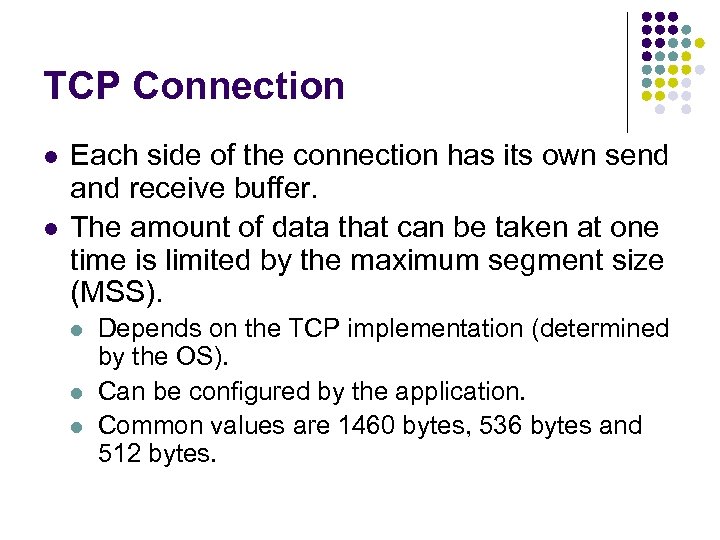 TCP Connection

- Each side of the connection has its own send and receive buffer.
- The amount of data that can be taken at one time is limited by the maximum segment size (MSS).
  - Depends on the TCP implementation (determined by the OS).
  - Can be configured by the application.
  - Common values are 1460 bytes, 536 bytes and 512 bytes.